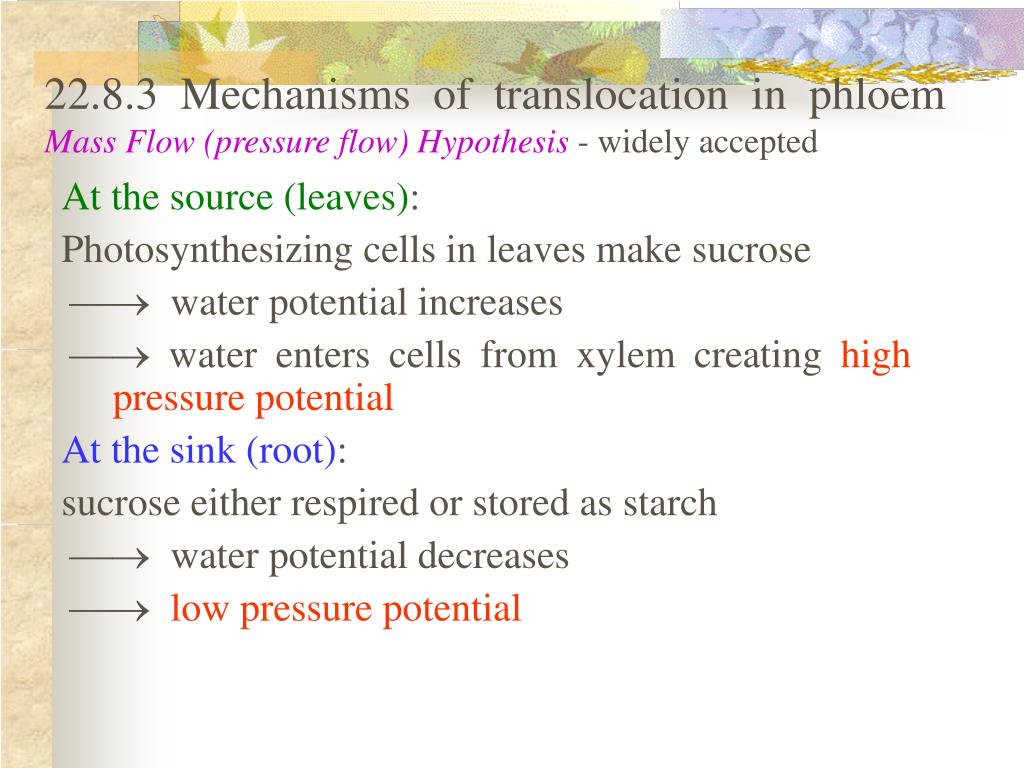 22.8.3 Mechanisms of translocation in phloem
Mass Flow (pressure flow) Hypothesis - widely accepted

At the source (leaves):

Photosynthesizing cells in leaves make sucrose

$\longrightarrow$ water potential increases

$\longrightarrow$ water enters cells from xylem creating high pressure potential

At the sink (root):

sucrose either respired or stored as starch

$\longrightarrow$ water potential decreases

$\longrightarrow$ low pressure potential